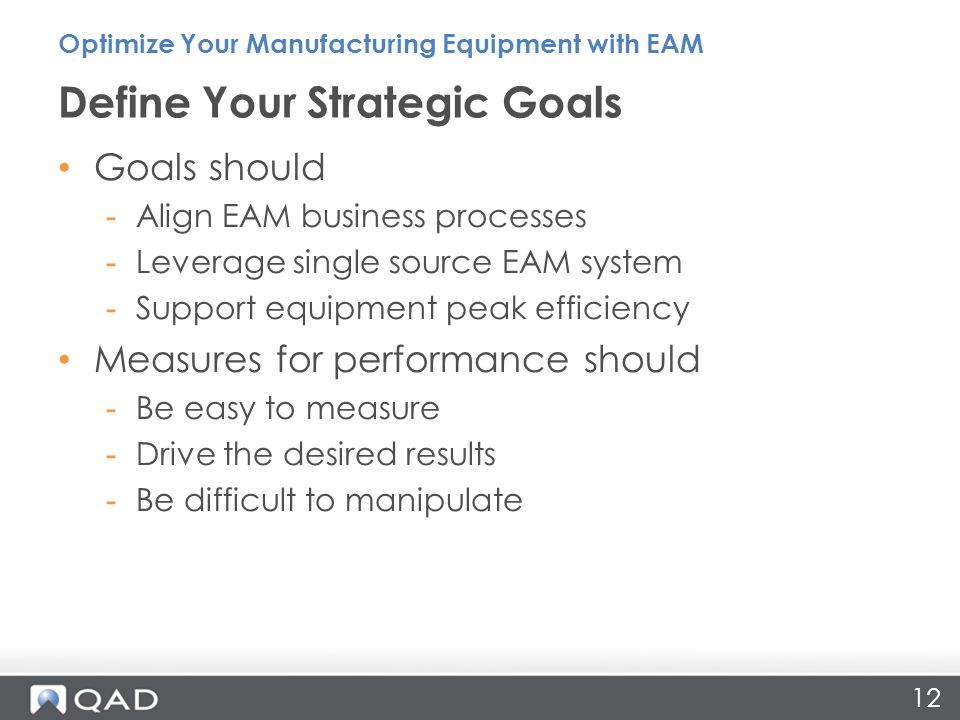 Optimize Your Manufacturing Equipment with EAM

Define Your Strategic Goals

• Goals should
  - Align EAM business processes
  - Leverage single source EAM system
  - Support equipment peak efficiency
• Measures for performance should
  - Be easy to measure
  - Drive the desired results
  - Be difficult to manipulate

QAD

12